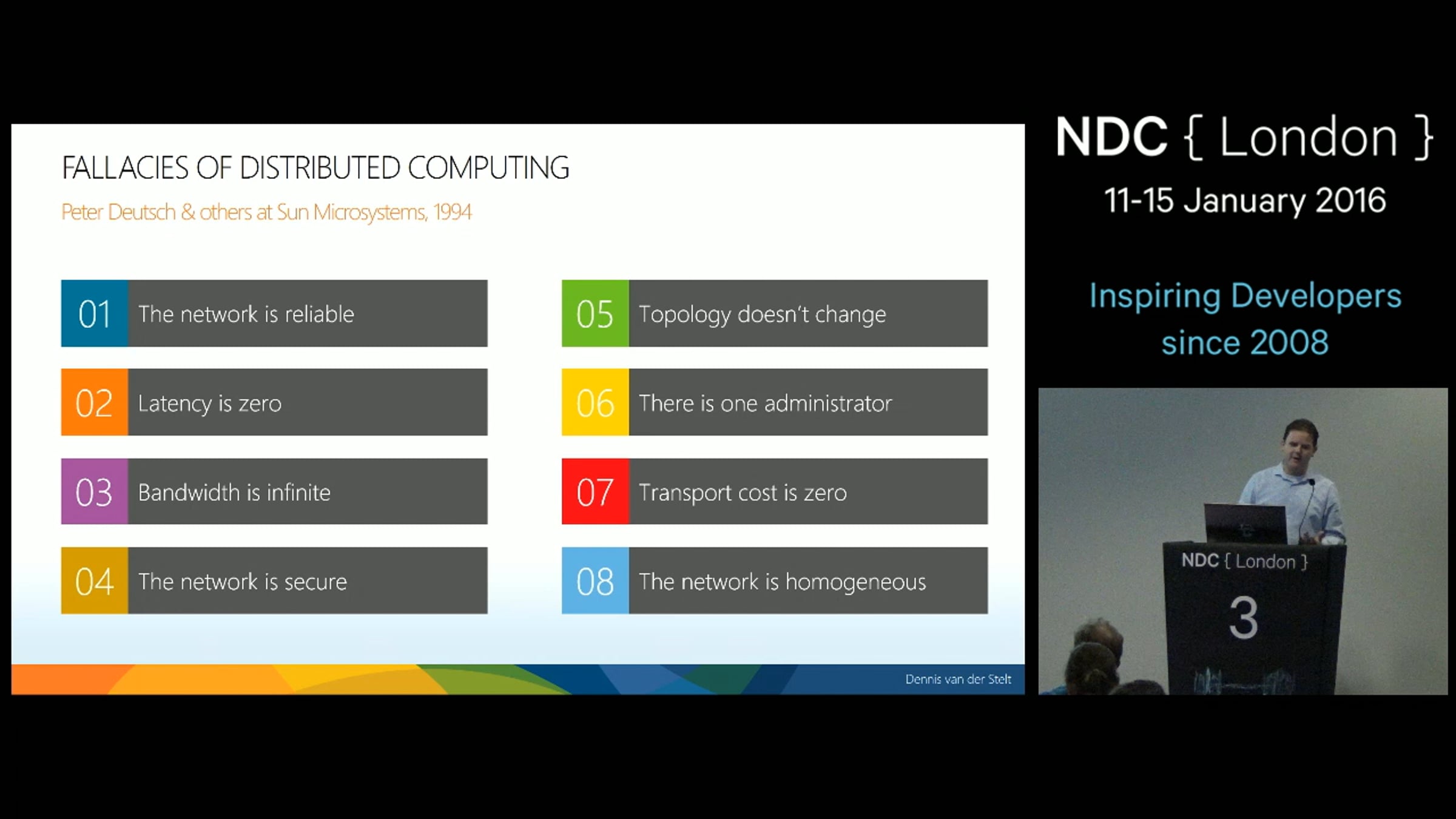 FALLACIES OF DISTRIBUTED COMPUTING

Peter Deutsch & others at Sun Microsystems, 1994

01 The network is reliable

02 Latency is zero

03 Bandwidth is infinite

04 The network is secure

05 Topology doesn't change

06 There is one administrator

07 Transport cost is zero

08 The network is homogeneous

Dennis van der Stelt

NDC { London }

11-15 January 2016

Inspiring Developers since 2008

NDC { London }

3